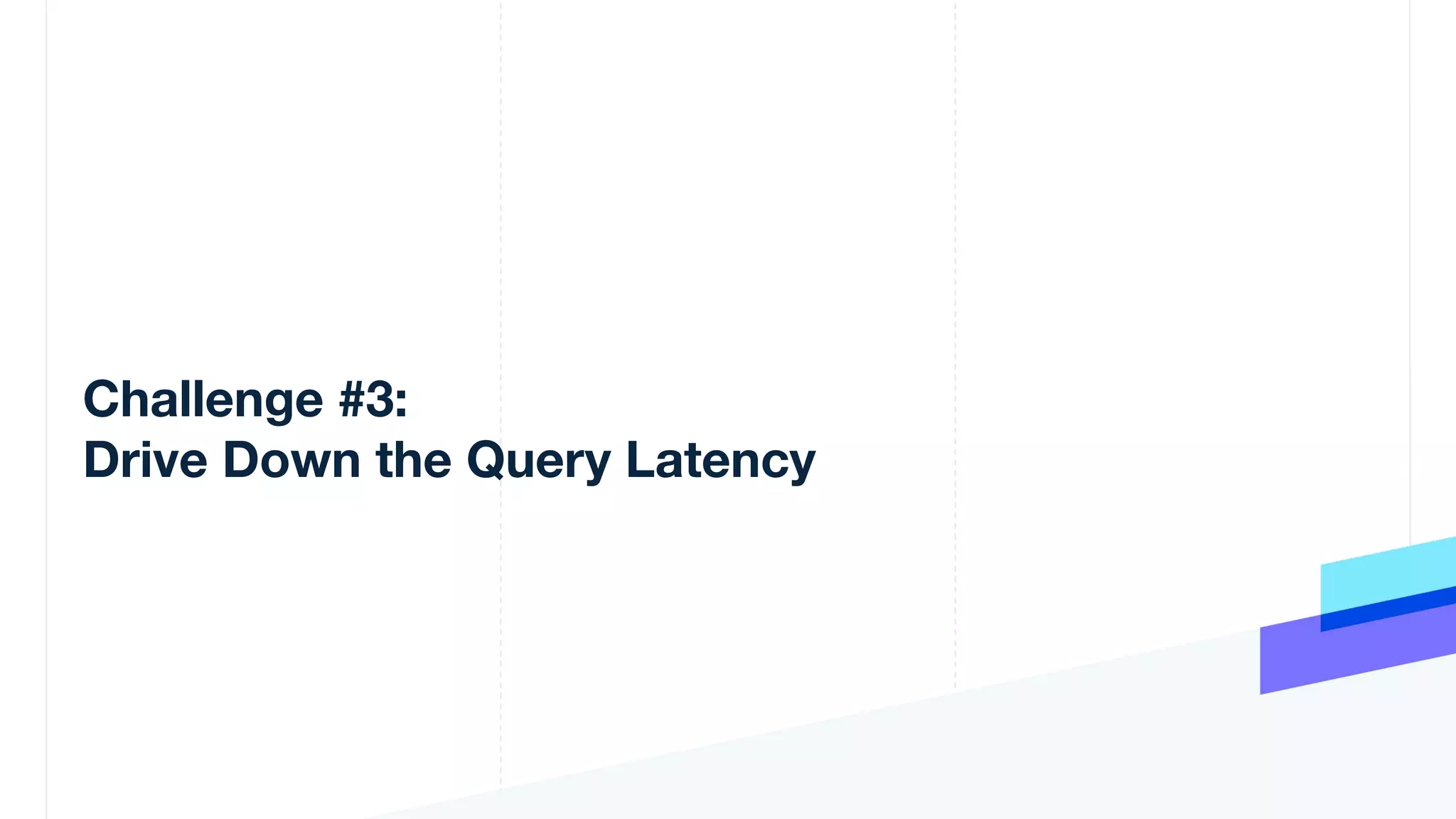 Challenge #3:
Drive Down the Query Latency